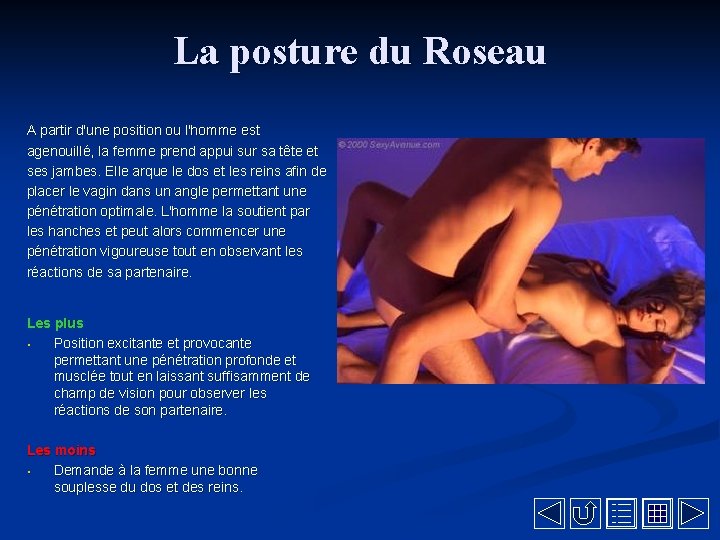 La posture du Roseau

A partir d'une position ou l'homme est agenouillé, la femme prend appui sur sa tête et ses jambes. Elle arque le dos et les reins afin de placer le vagin dans un angle permettant une pénétration optimale. L'homme la soutient par les hanches et peut alors commencer une pénétration vigoureuse tout en observant les réactions de sa partenaire.

© 2000 SexyAvenue.com

Les plus

• Position excitante et provocante permettant une pénétration profonde et musclée tout en laissant suffisamment de champ de vision pour observer les réactions de son partenaire.

Les moins

• Demande à la femme une bonne souplesse du dos et des reins.